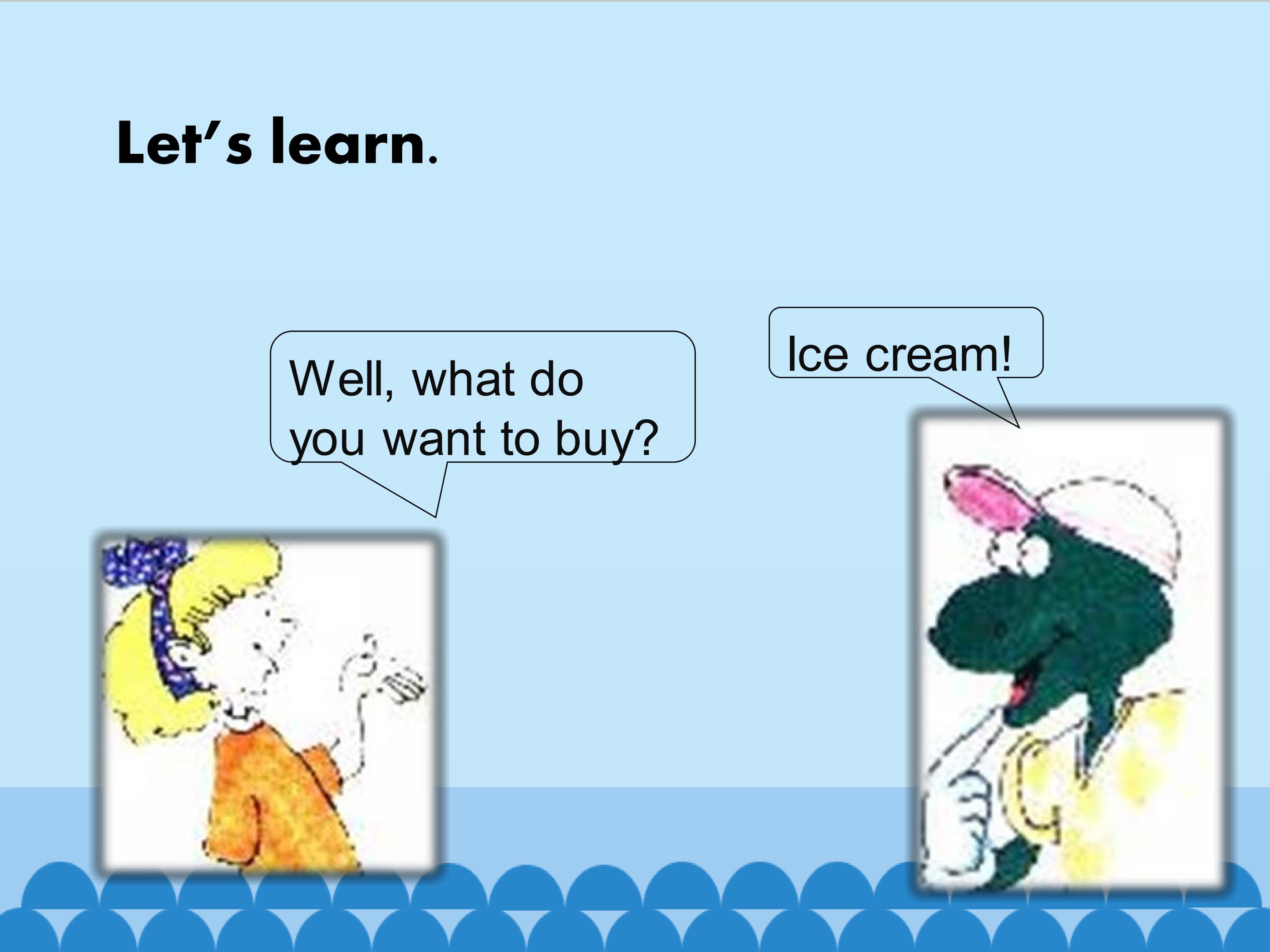 Let's learn.

Well, what do you want to buy?

Ice cream!